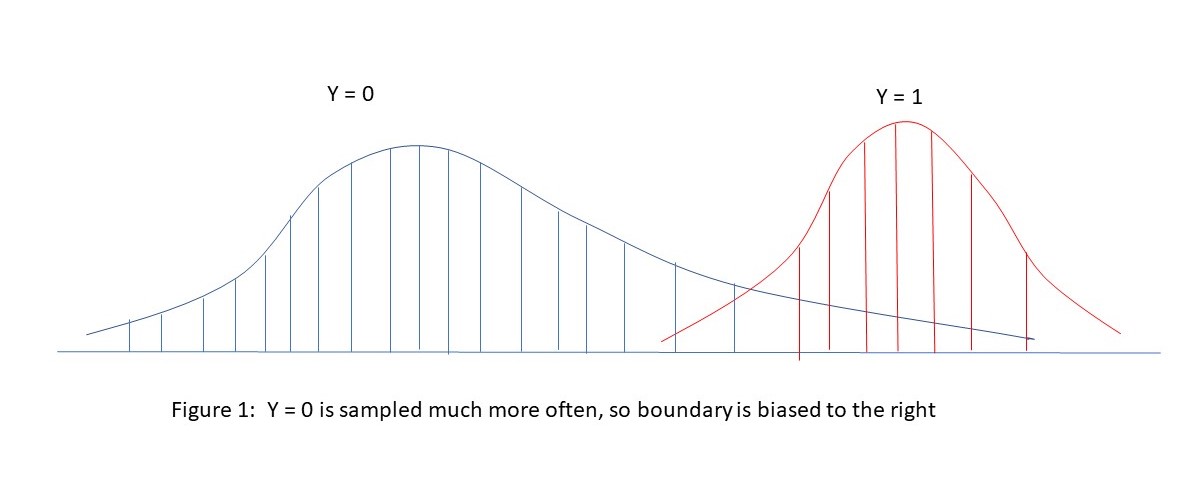 Y = 0

Y = 1

Figure 1: Y = 0 is sampled much more often, so boundary is biased to the right